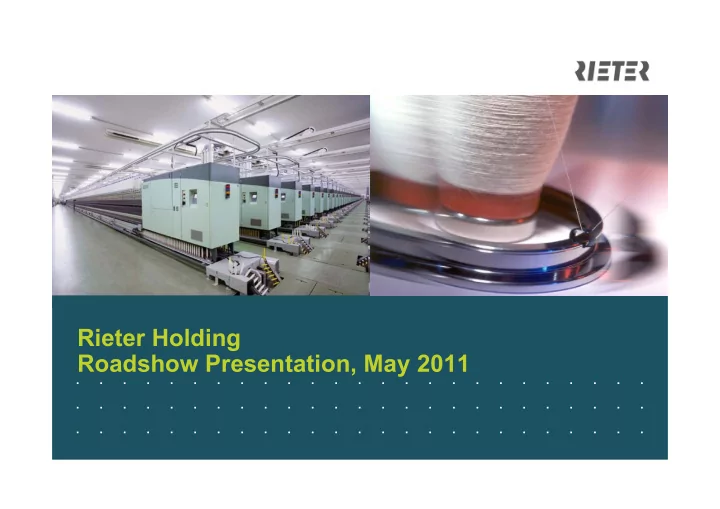 RIETER

Rieter Holding
Roadshow Presentation, May 2011